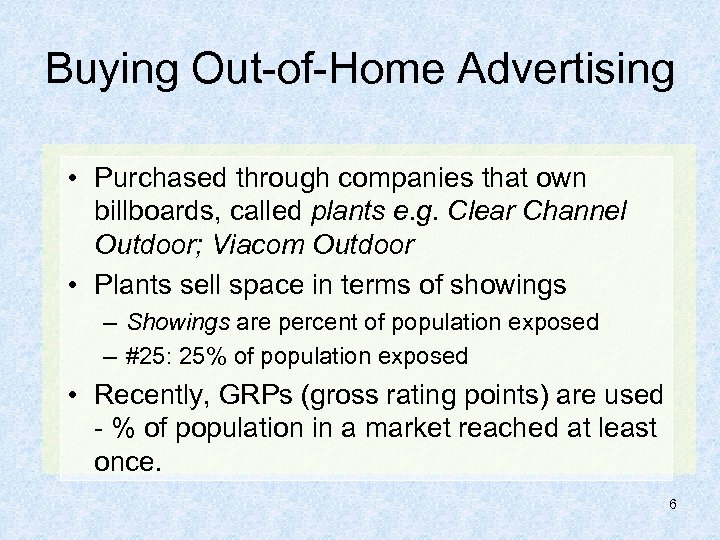 Buying Out-of-Home Advertising

• Purchased through companies that own billboards, called plants e.g. Clear Channel Outdoor; Viacom Outdoor

• Plants sell space in terms of showings

– Showings are percent of population exposed

– #25: 25% of population exposed

• Recently, GRPs (gross rating points) are used - % of population in a market reached at least once.

6